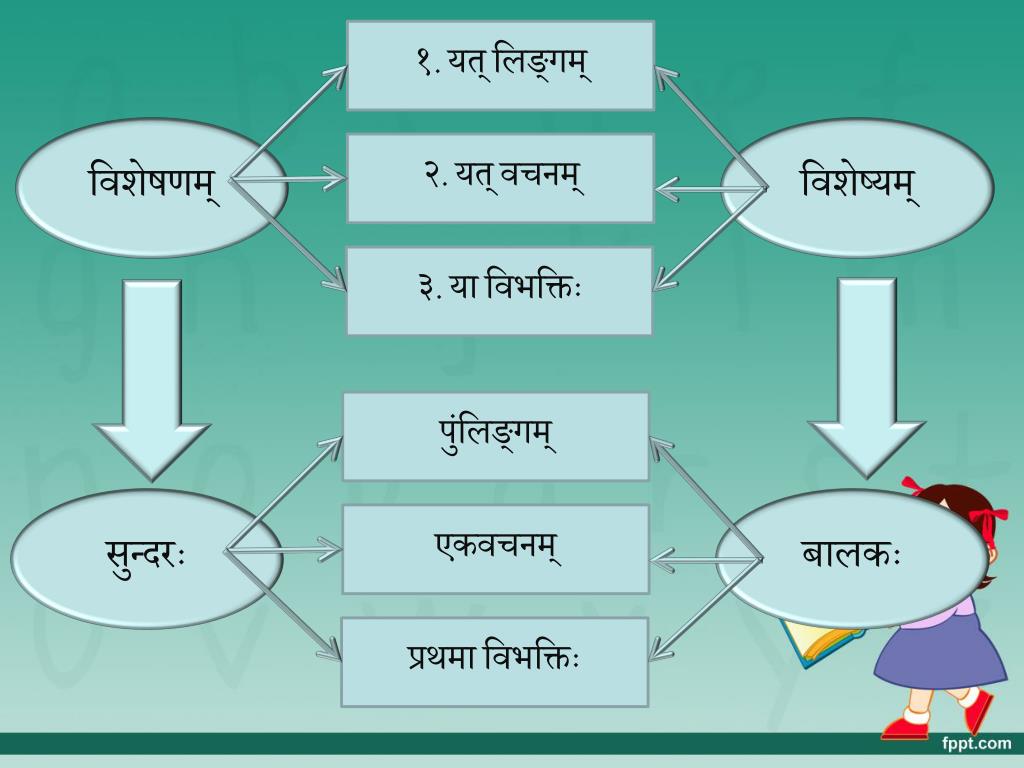 विशेषणम्

१. यत् लिङ्गम्

२. यत् वचनम्

३. या विभक्तिः

विशेष्यम्

सुन्दरः

पुंलिङ्गम्

एकवचनम्

प्रथमा विभक्तिः

बालकः

fppt.com